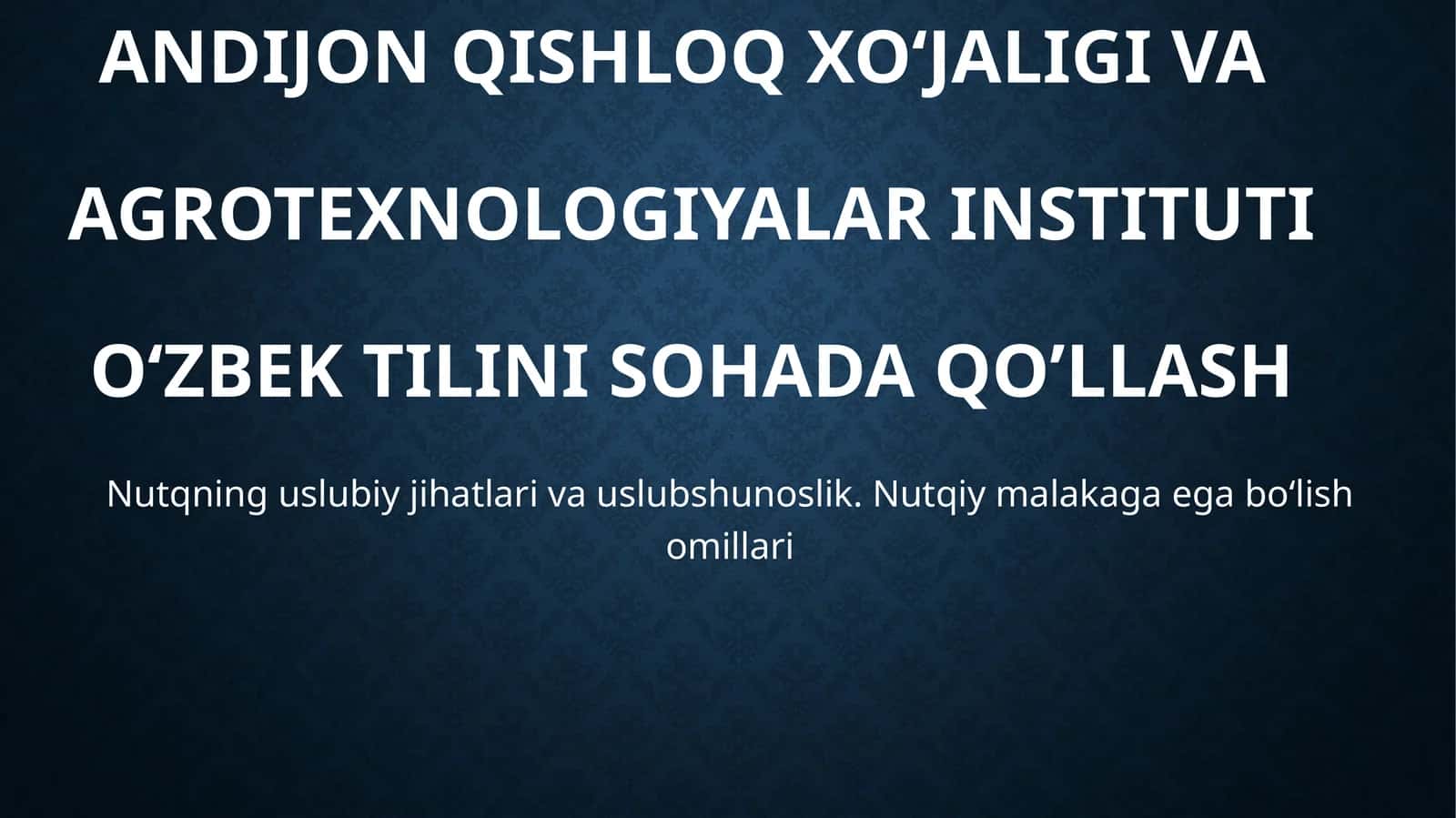 ANDIJON QISHLOQ XO‘JALIGI VA AGROTEXNOLOGIYALAR INSTITUTI

O‘ZBEK TILINI SOHADA QO’LLASH

Nutqning uslubiy jihatlari va uslubshunoslik. Nutqiy malakaga ega bo‘lish omillari